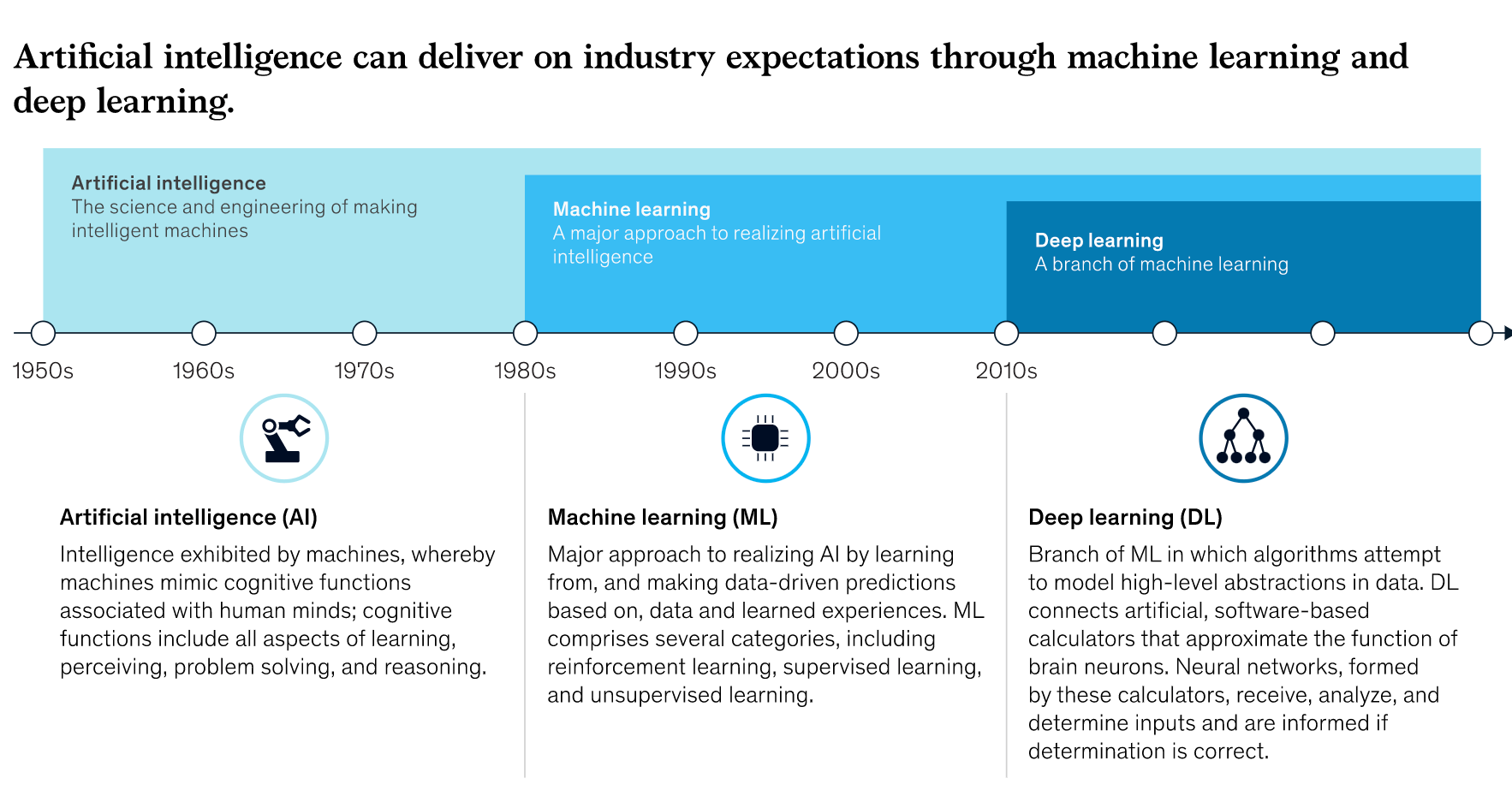 Artificial intelligence can deliver on industry expectations through machine learning and deep learning.

Artificial intelligence
The science and engineering of making intelligent machines

Machine learning
A major approach to realizing artificial intelligence

Deep learning
A branch of machine learning

1950s
1960s
1970s
1980s
1990s
2000s
2010s

Artificial intelligence (AI)
Intelligence exhibited by machines, whereby machines mimic cognitive functions associated with human minds; cognitive functions include all aspects of learning, perceiving, problem solving, and reasoning.

Machine learning (ML)
Major approach to realizing AI by learning from, and making data-driven predictions based on, data and learned experiences. ML comprises several categories, including reinforcement learning, supervised learning, and unsupervised learning.

Deep learning (DL)
Branch of ML in which algorithms attempt to model high-level abstractions in data. DL connects artificial, software-based calculators that approximate the function of brain neurons. Neural networks, formed by these calculators, receive, analyze, and determine inputs and are informed if determination is correct.